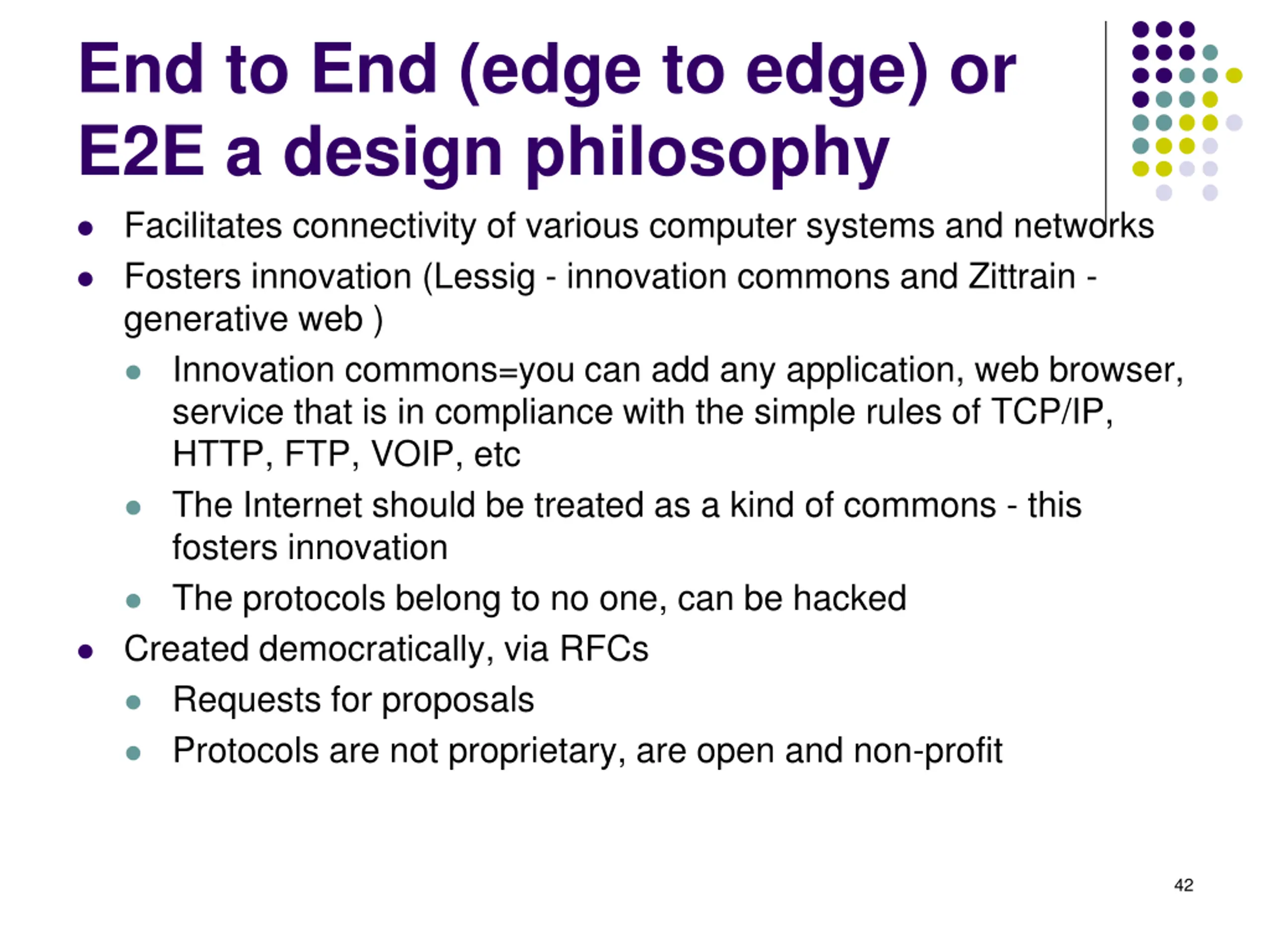 End to End (edge to edge) or E2E a design philosophy

- Facilitates connectivity of various computer systems and networks
- Fosters innovation (Lessig - innovation commons and Zittrain - generative web )
  - Innovation commons=you can add any application, web browser, service that is in compliance with the simple rules of TCP/IP, HTTP, FTP, VOIP, etc
  - The Internet should be treated as a kind of commons - this fosters innovation
  - The protocols belong to no one, can be hacked
- Created democratically, via RFCs
  - Requests for proposals
  - Protocols are not proprietary, are open and non-profit

42